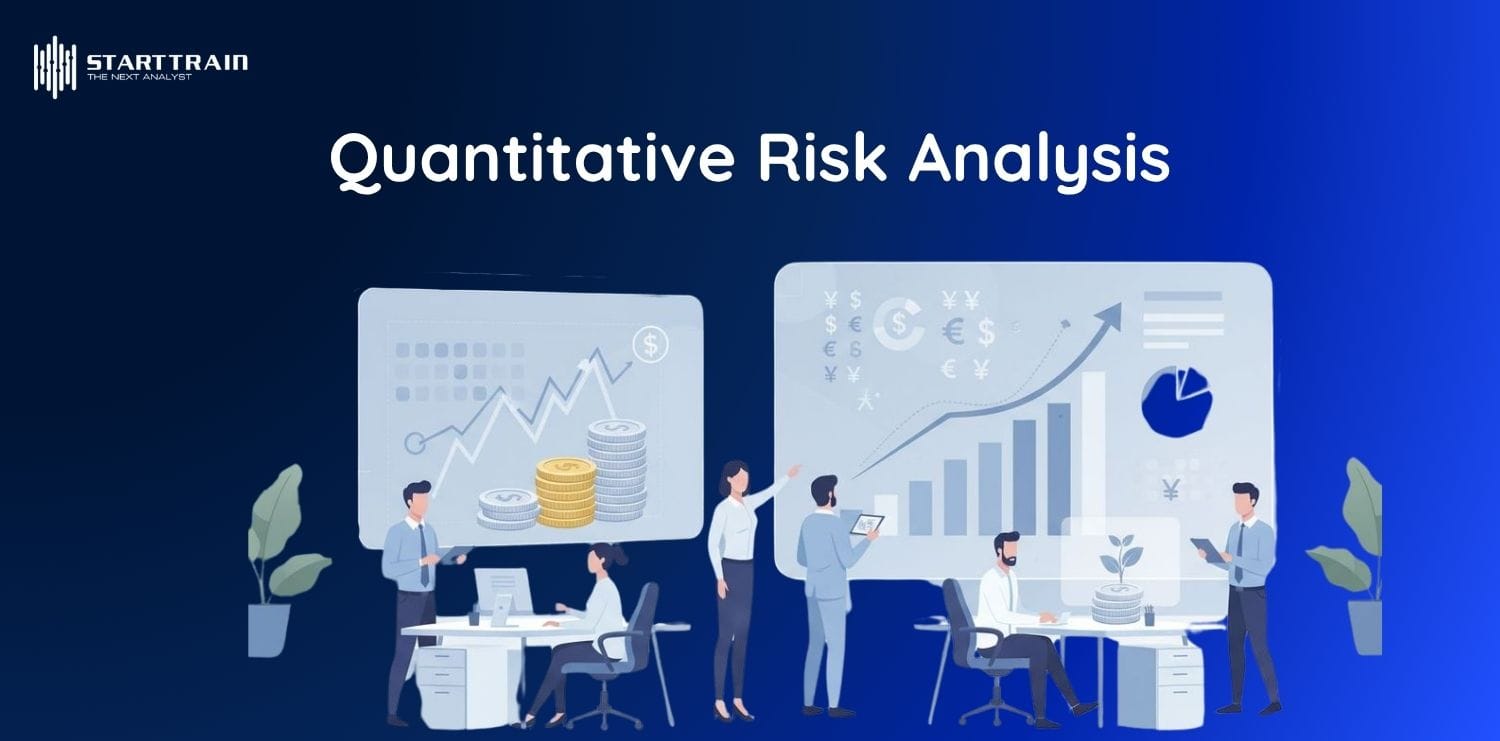 STARTTRAIN
THE NEXT ANALYST

Quantitative Risk Analysis